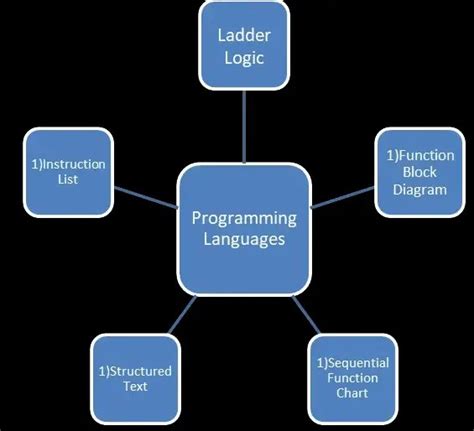 Ladder Logic

1)Instruction List

1)Function Block Diagram

Programming Languages

1)Structured Text

1)Sequential Function Chart